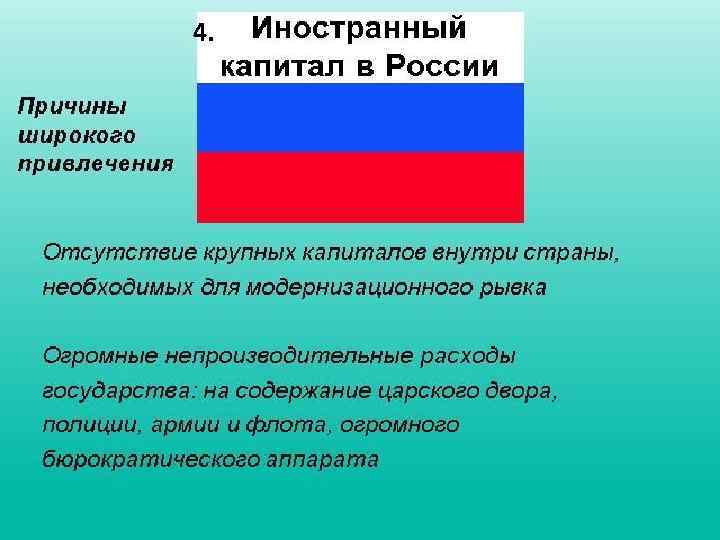 4. Иностранный капитал в России

Причины широкого привлечения

Отсутствие крупных капиталов внутри страны, необходимых для модернизационного рывка

Огромные непроизводительные расходы государства: на содержание царского двора, полиции, армии и флота, огромного бюрократического аппарата